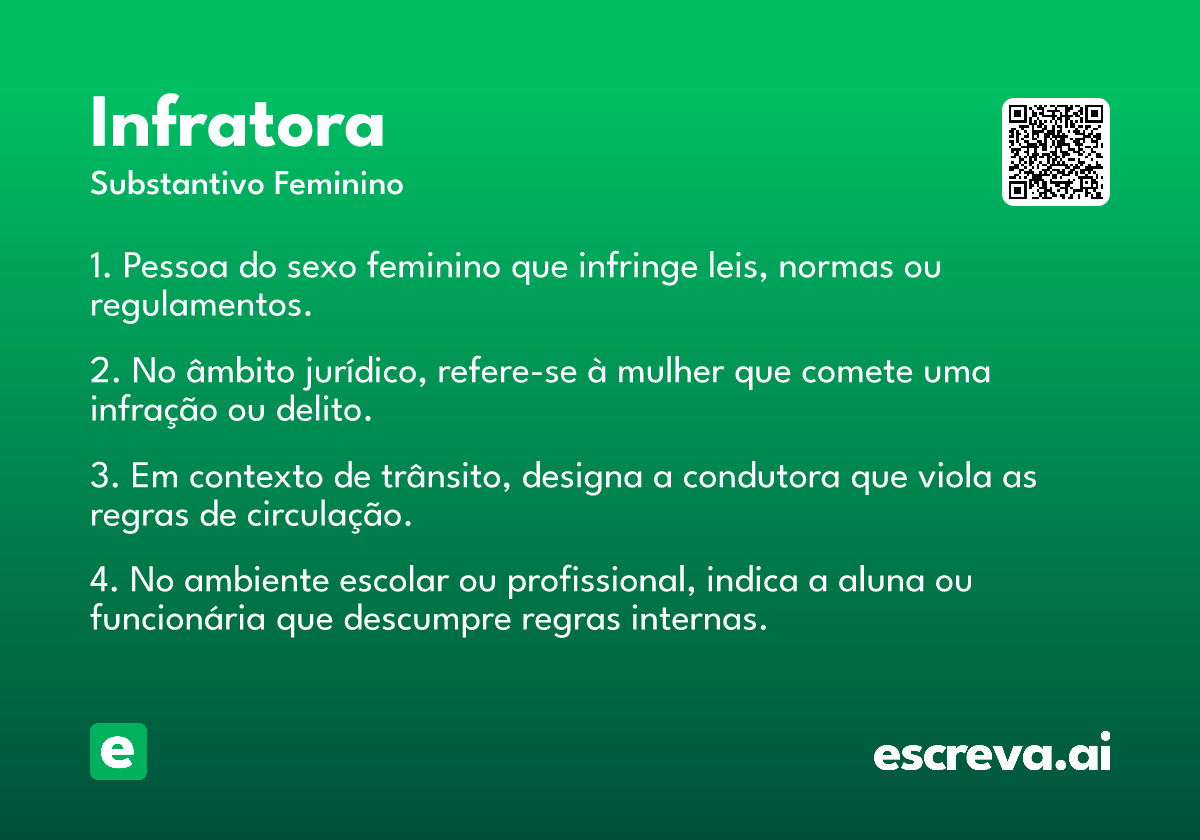 Infratora
Substantivo Feminino

1. Pessoa do sexo feminino que infringe leis, normas ou regulamentos.

2. No âmbito jurídico, refere-se à mulher que comete uma infração ou delito.

3. Em contexto de trânsito, designa a condutora que viola as regras de circulação.

4. No ambiente escolar ou profissional, indica a aluna ou funcionária que descumpre regras internas.

e

escreva.ai